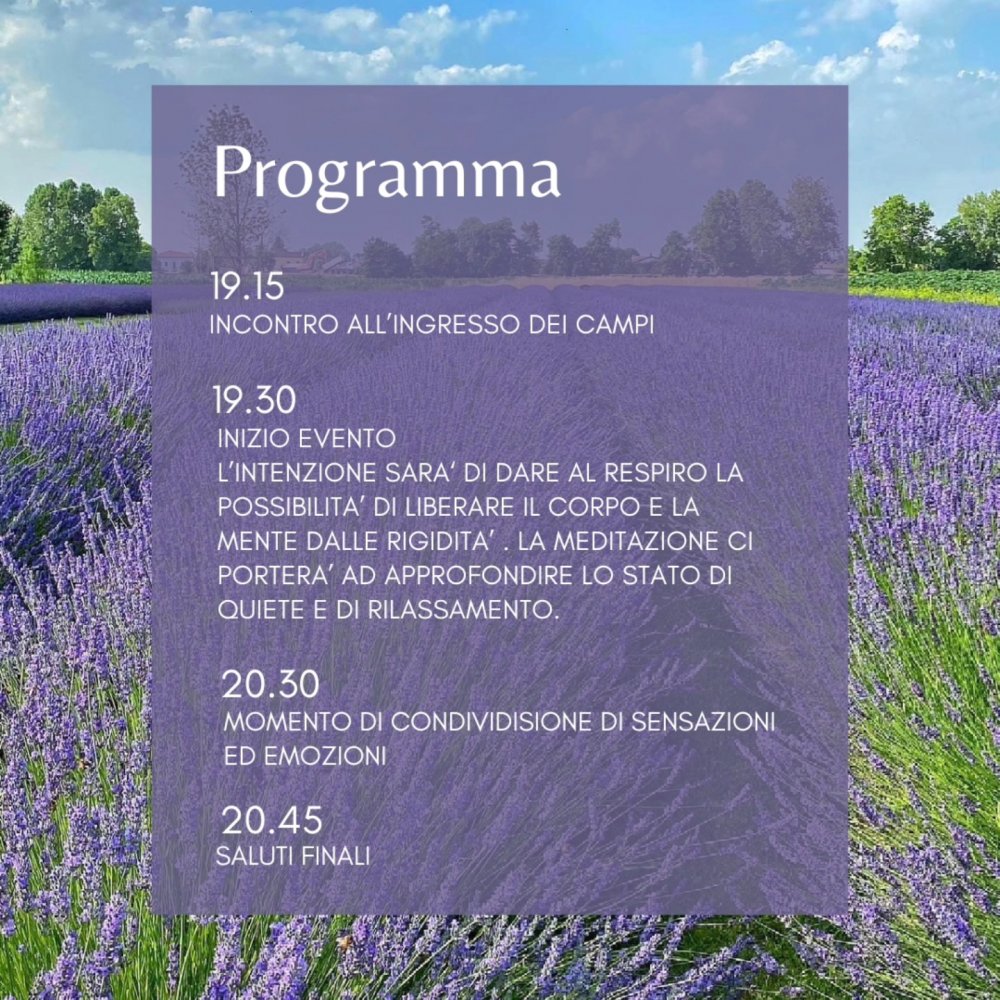 Programma

19.15
INCONTRO ALL'INGRESSO DEI CAMPI

19.30
INIZIO EVENTO
L'INTENZIONE SARA' DI DARE AL RESPIRO LA POSSIBILITA' DI LIBERARE IL CORPO E LA MENTE DALLE RIGIDITA' . LA MEDITAZIONE CI PORTERA' AD APPROFONDIRE LO STATO DI QUIETE E DI RILASSAMENTO.

20.30
MOMENTO DI CONDIVIDISIONE DI SENSAZIONI ED EMOZIONI

20.45
SALUTI FINALI